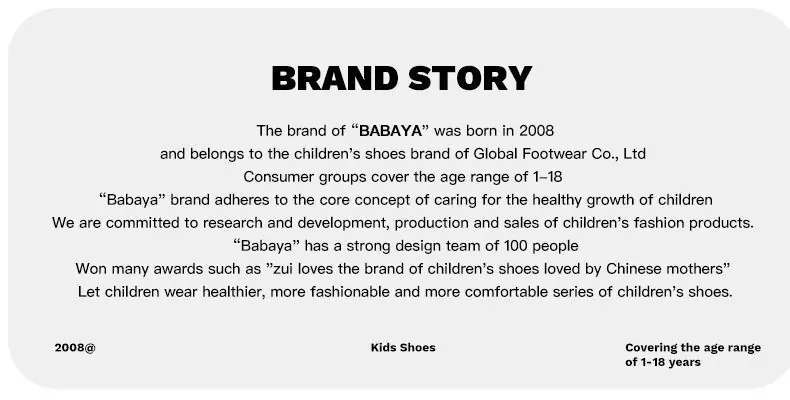 BRAND STORY

The brand of “BABAYA” was born in 2008
and belongs to the children’s shoes brand of Global Footwear Co., Ltd
Consumer groups cover the age range of 1–18
“Babaya” brand adheres to the core concept of caring for the healthy growth of children
We are committed to research and development, production and sales of children’s fashion products.
“Babaya” has a strong design team of 100 people
Won many awards such as ”zui loves the brand of children’s shoes loved by Chinese mothers”
Let children wear healthier, more fashionable and more comfortable series of children’s shoes.

2008@

Kids Shoes

Covering the age range of 1-18 years